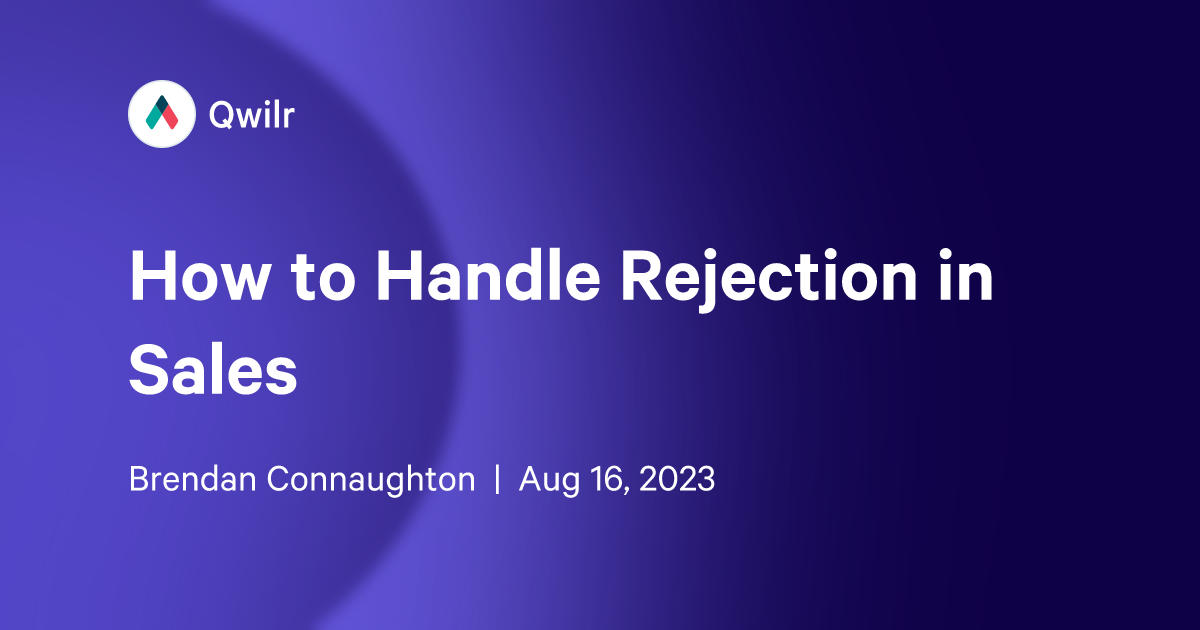 Qwilr

How to Handle Rejection in Sales

Brendan Connaughton | Aug 16, 2023